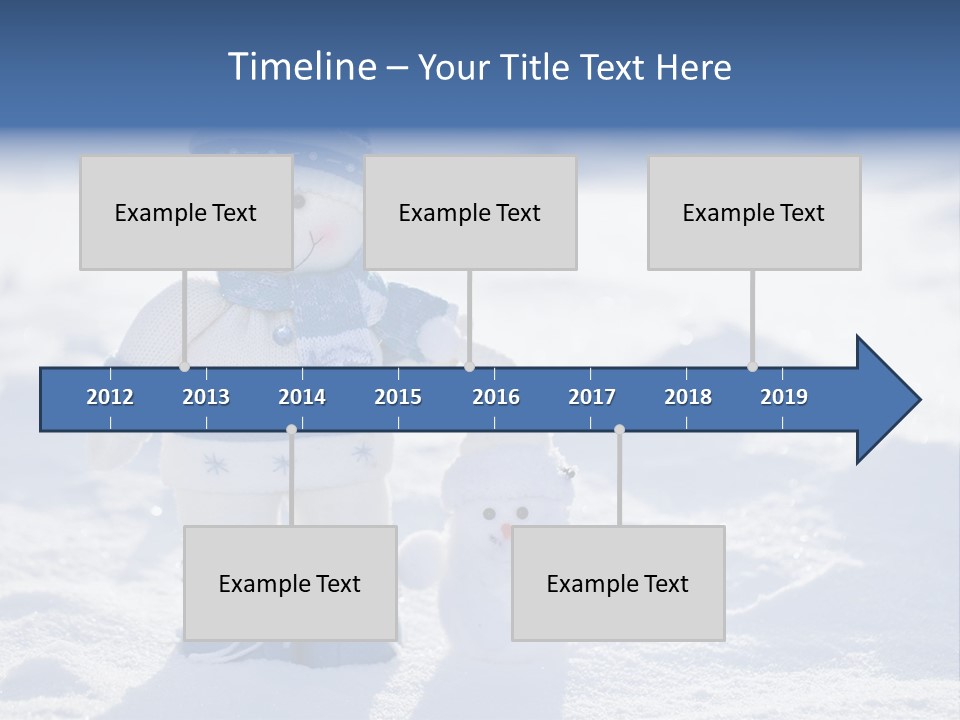 Timeline – Your Title Text Here

Example Text

Example Text

Example Text

2012 2013 2014 2015 2016 2017 2018 2019

Example Text

Example Text